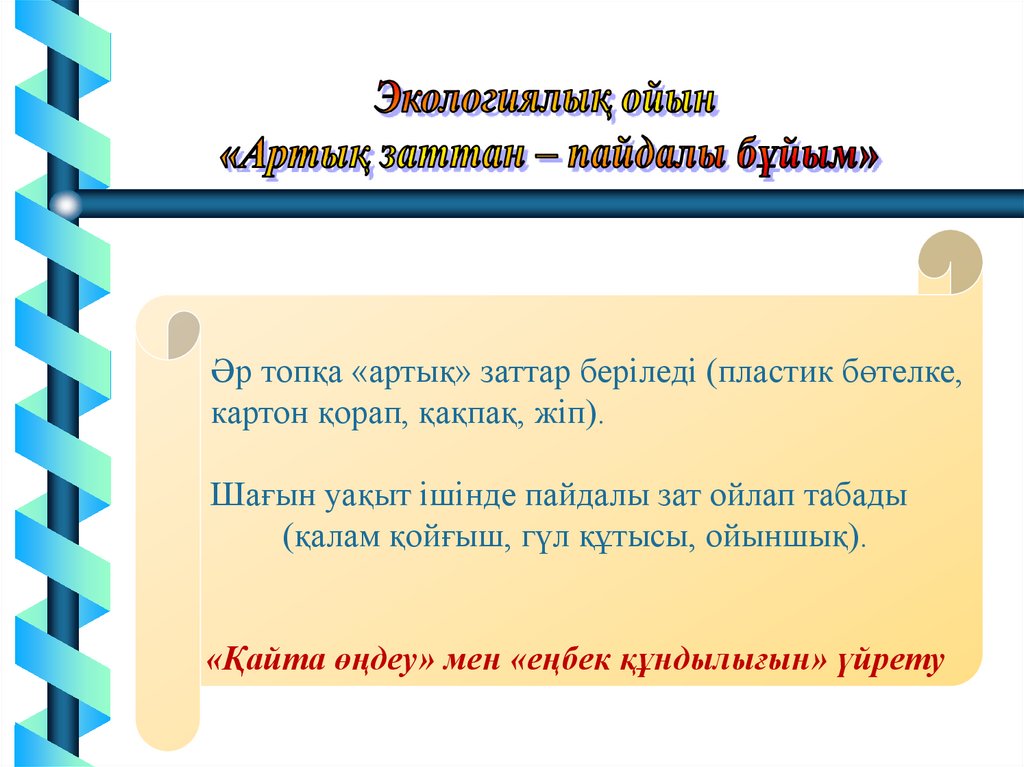 Экологиялық ойын
«Артық заттан – пайдалы бұйым»

Әр топқа «артық» заттар беріледі (пластик бөтелке, картон қорап, қақпақ, жіп).

Шағын уақыт ішінде пайдалы зат ойлап табады (қалам қойғыш, гүл құтысы, ойыншық).

«Қайта өңдеу» мен «еңбек құндылығын» үйрету